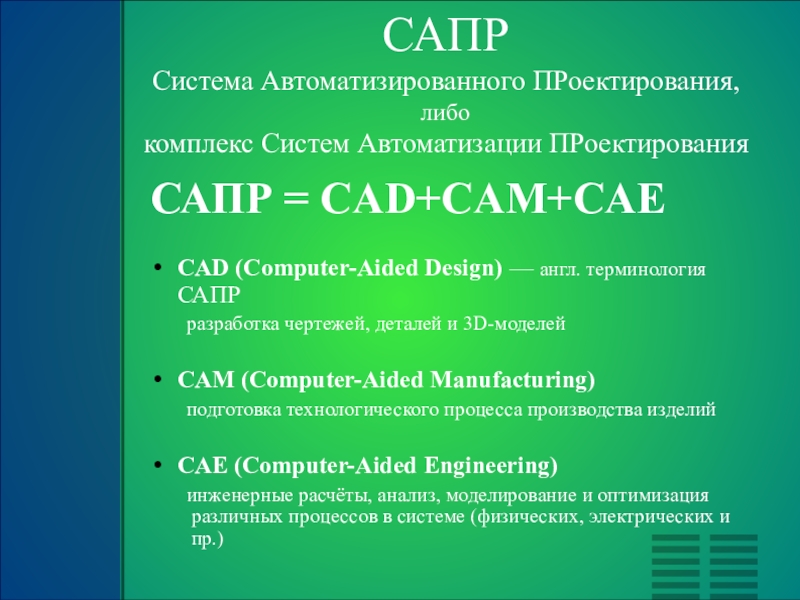 САПР

Система Автоматизированного ПРоектирования,
либо
комплекс Систем Автоматизации ПРоектирования

САПР = CAD+CAM+CAE

• CAD (Computer-Aided Design) — англ. терминология САПР
разработка чертежей, деталей и 3D-моделей

• CAM (Computer-Aided Manufacturing)
подготовка технологического процесса производства изделий

• CAE (Computer-Aided Engineering)
инженерные расчёты, анализ, моделирование и оптимизация различных процессов в системе (физических, электрических и пр.)